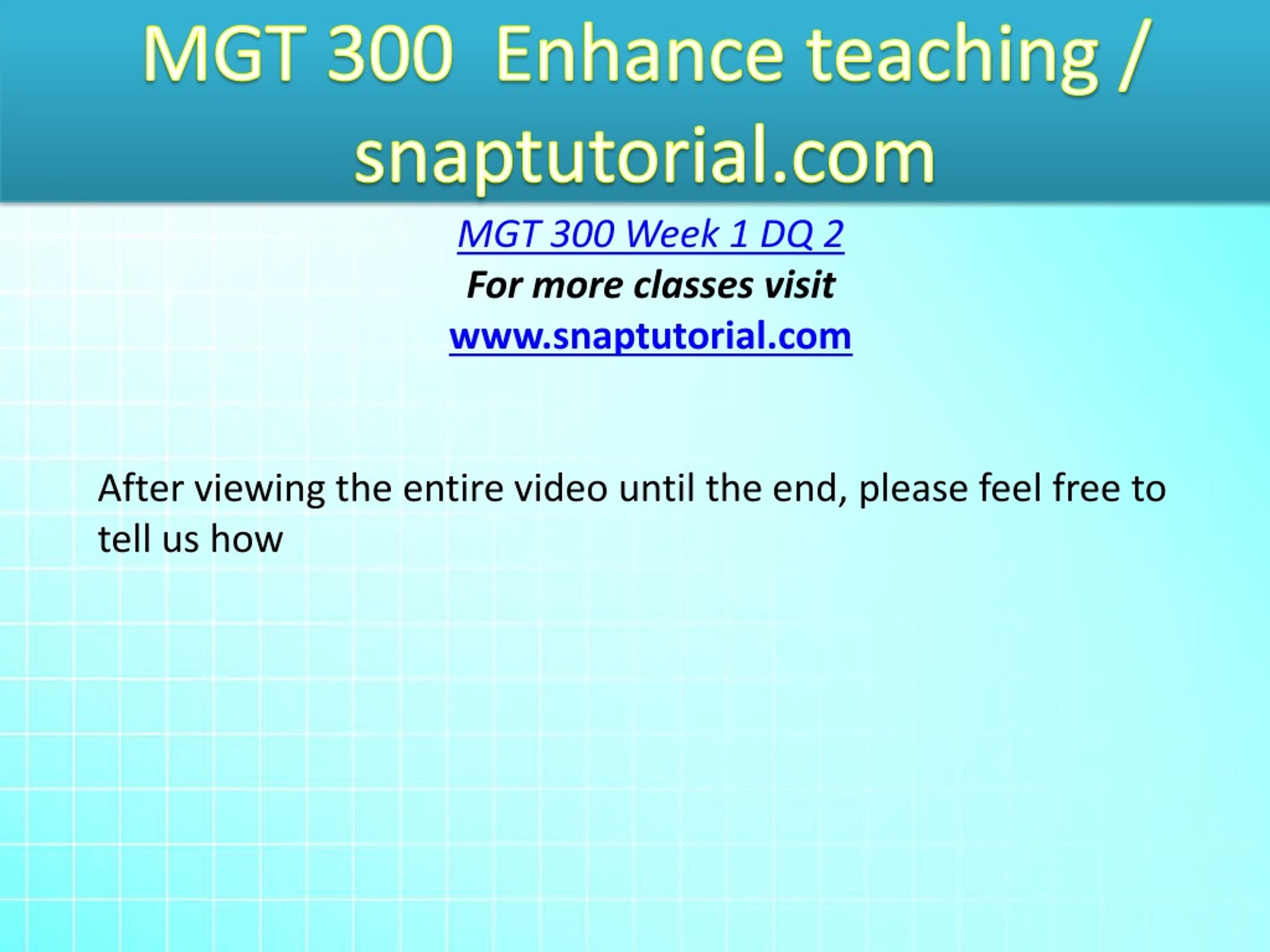 MGT 300  Enhance teaching / snaptutorial.com

MGT 300 Week 1 DQ 2
For more classes visit
www.snaptutorial.com

After viewing the entire video until the end, please feel free to tell us how